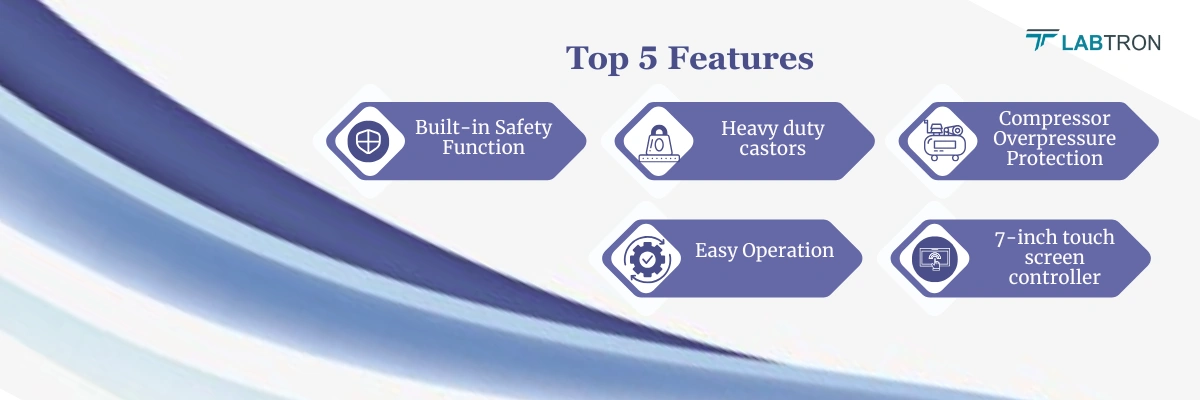 LABTRON

Top 5 Features

Built-in Safety Function

Heavy duty castors

Compressor Overpressure Protection

Easy Operation

7-inch touch screen controller